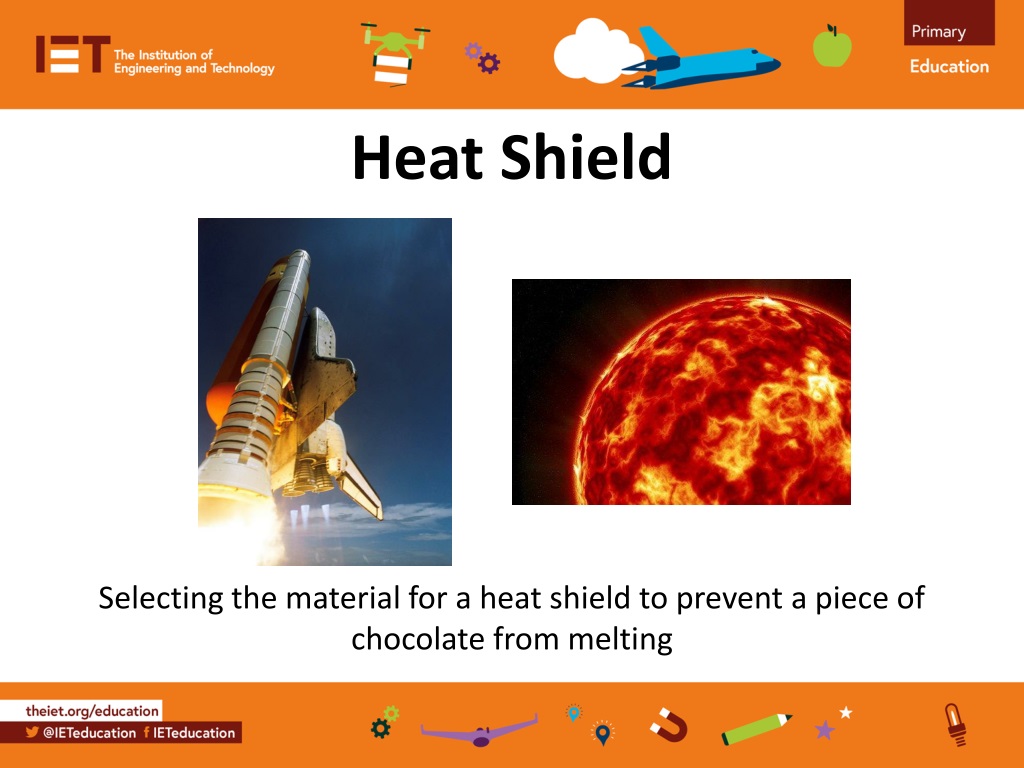 IET The Institution of Engineering and Technology

Primary
Education

Heat Shield

Selecting the material for a heat shield to prevent a piece of chocolate from melting

theiet.org/education
@IETeducation IETeducation